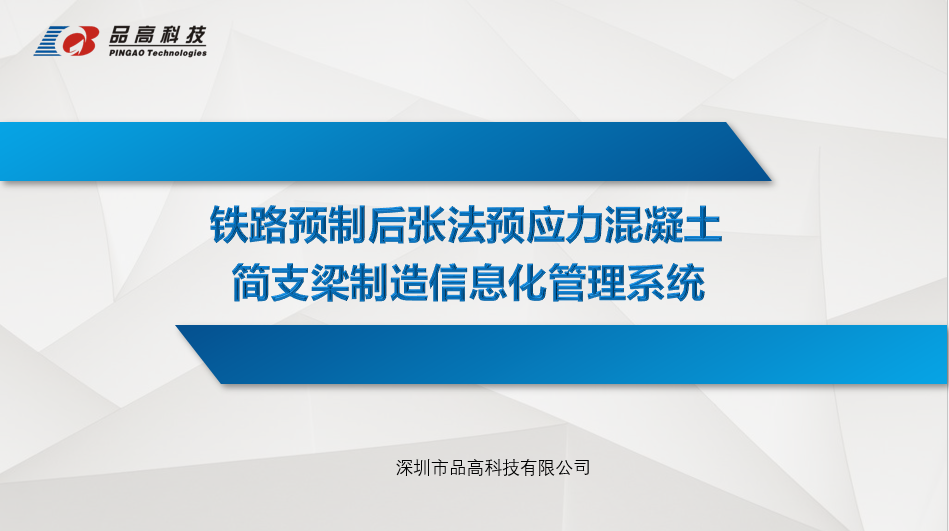 品高科技
PINGAO Technologies

铁路预制后张法预应力混凝土
简支梁制造信息化管理系统

深圳市品高科技有限公司